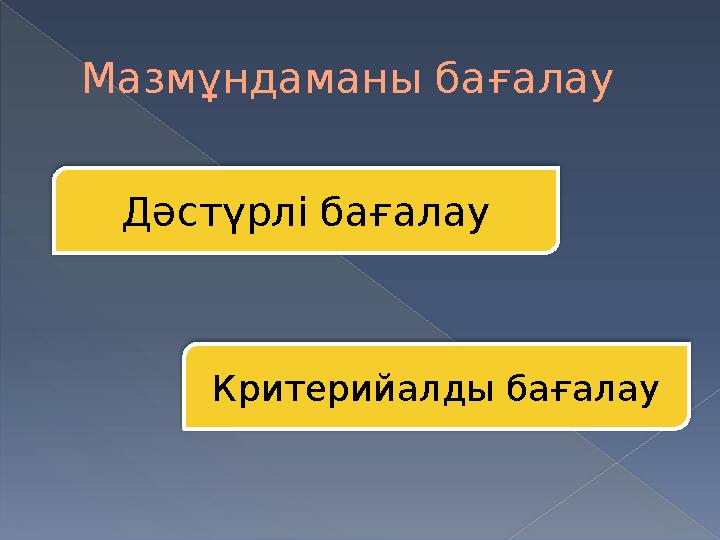 Мазмұндаманы бағалау

Дәстүрлі бағалау

Критерийалды бағалау